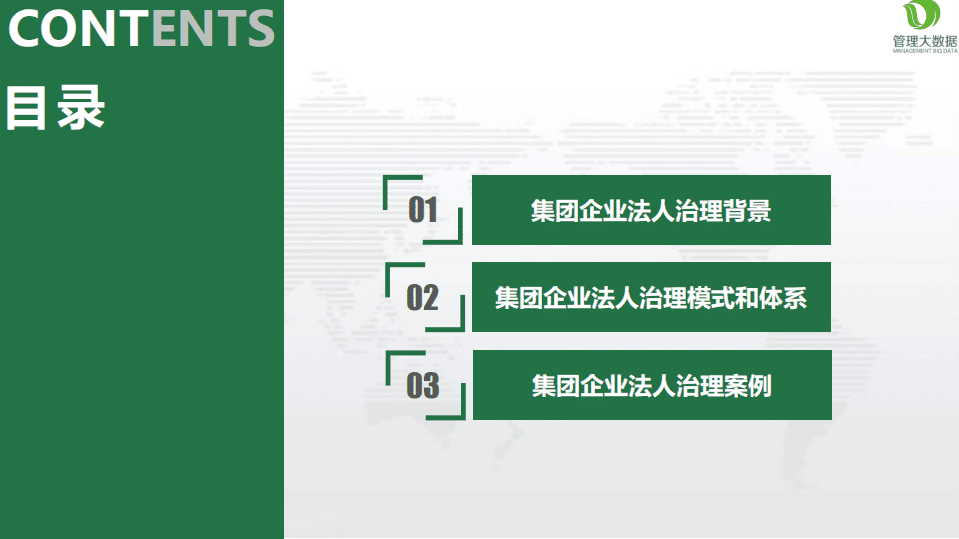 CONTENTS

目录

管理大数据
MANAGEMENT BIG DATA

01
集团企业法人治理背景

02
集团企业法人治理模式和体系

03
集团企业法人治理案例